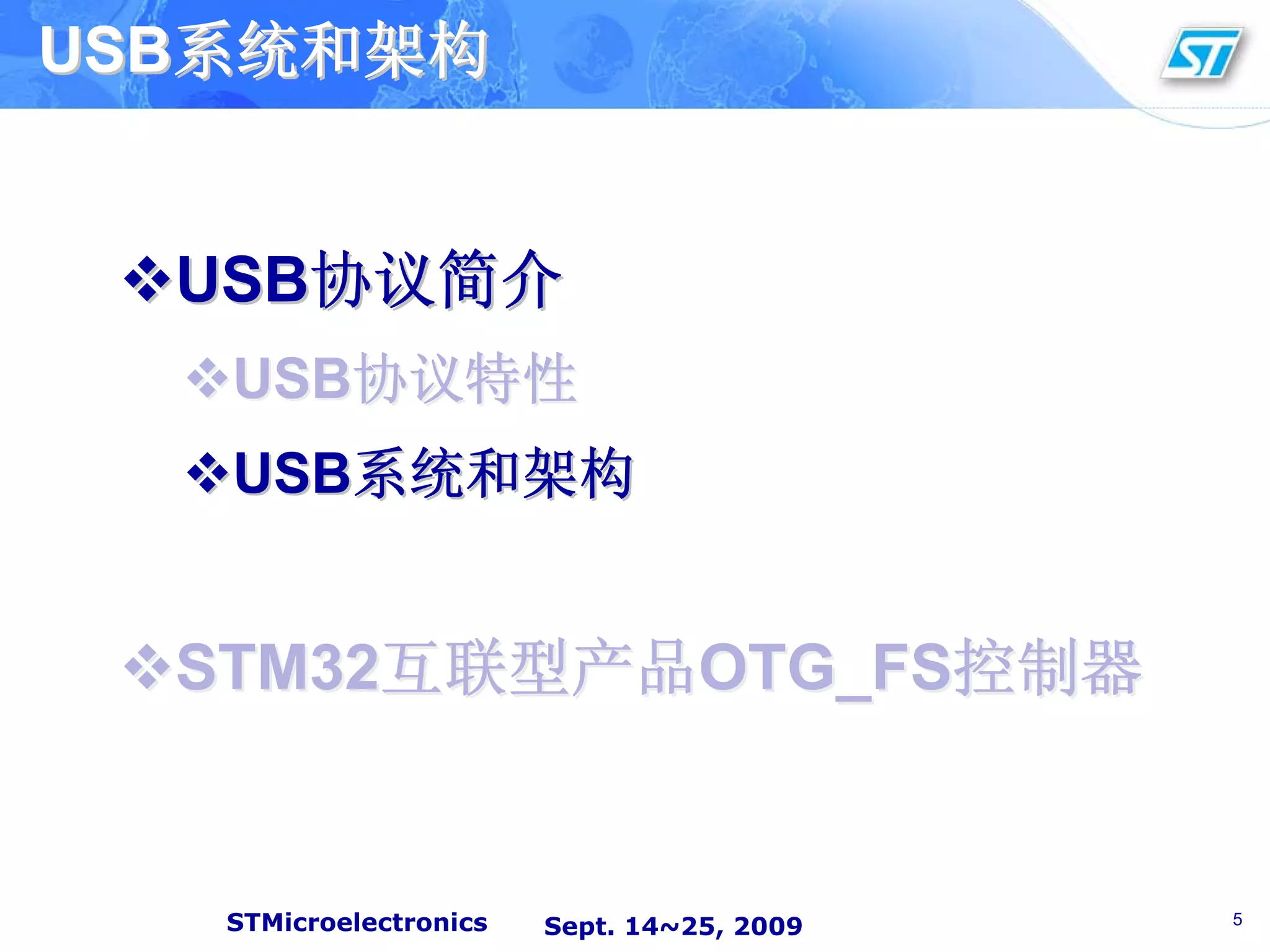 USB系统和架构

ST

❖USB协议简介

❖USB协议特性

❖USB系统和架构

❖STM32互联型产品OTG_FS控制器

STMicroelectronics Sept. 14~25, 2009

5